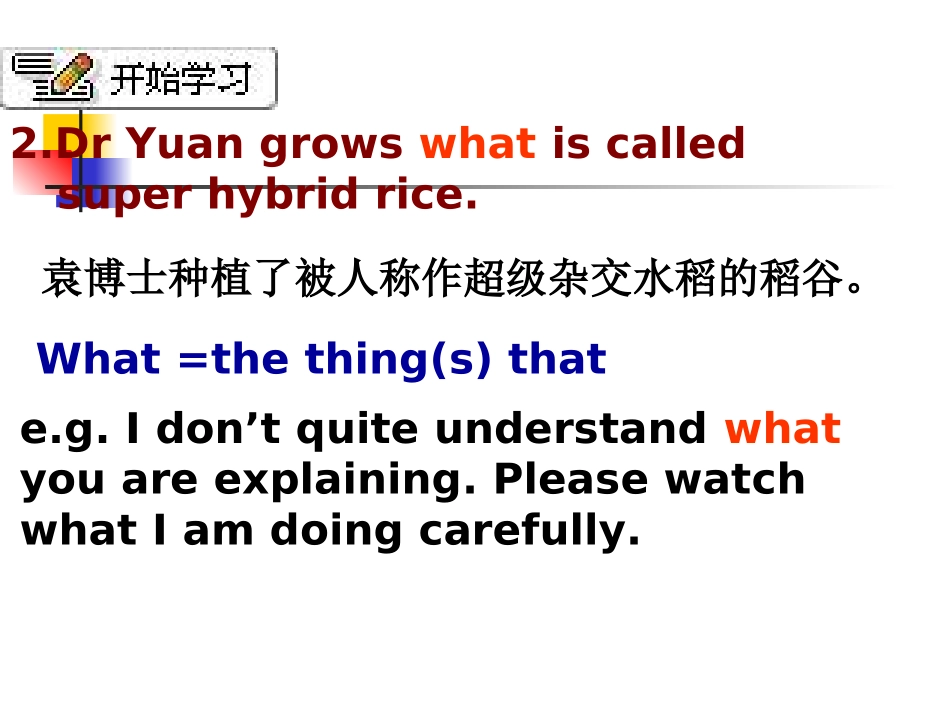 开始学习

2.Dr Yuan grows what is called super hybrid rice.

袁博士种植了被人称作超级杂交水稻的稻谷。

What =the thing(s) that

e.g. I don’t quite understand what you are explaining. Please watch what I am doing carefully.